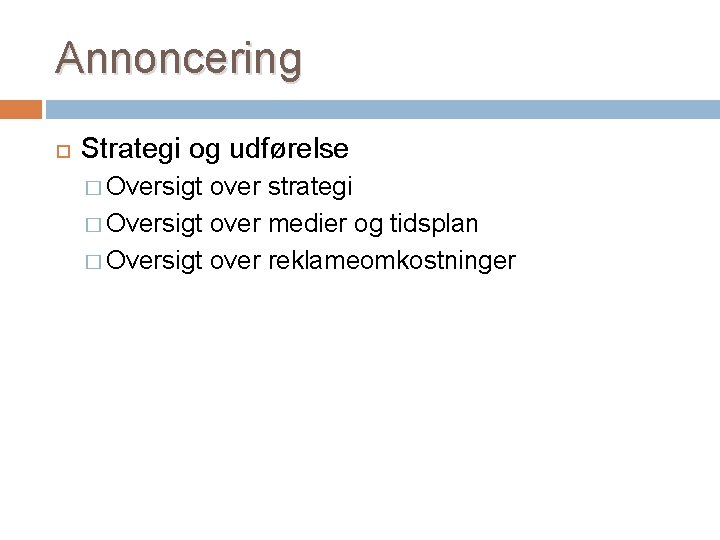 Annoncering

Strategi og udførelse

Oversigt over strategi

Oversigt over medier og tidsplan

Oversigt over reklameomkostninger